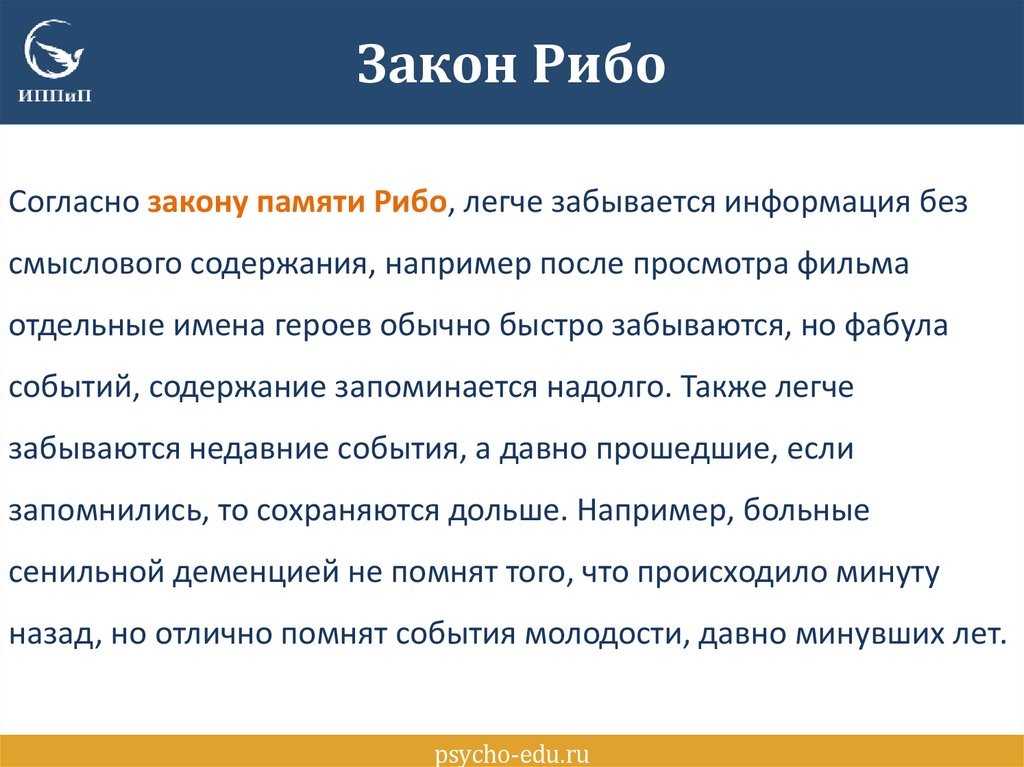 ИППиП

Закон Рибо

Согласно закону памяти Рибо, легче забывается информация без смыслового содержания, например после просмотра фильма отдельные имена героев обычно быстро забываются, но фабула событий, содержание запоминается надолго. Также легче забываются недавние события, а давно прошедшие, если запомнились, то сохраняются дольше. Например, больные сенильной деменцией не помнят того, что происходило минуту назад, но отлично помнят события молодости, давно минувших лет.

psycho-edu.ru